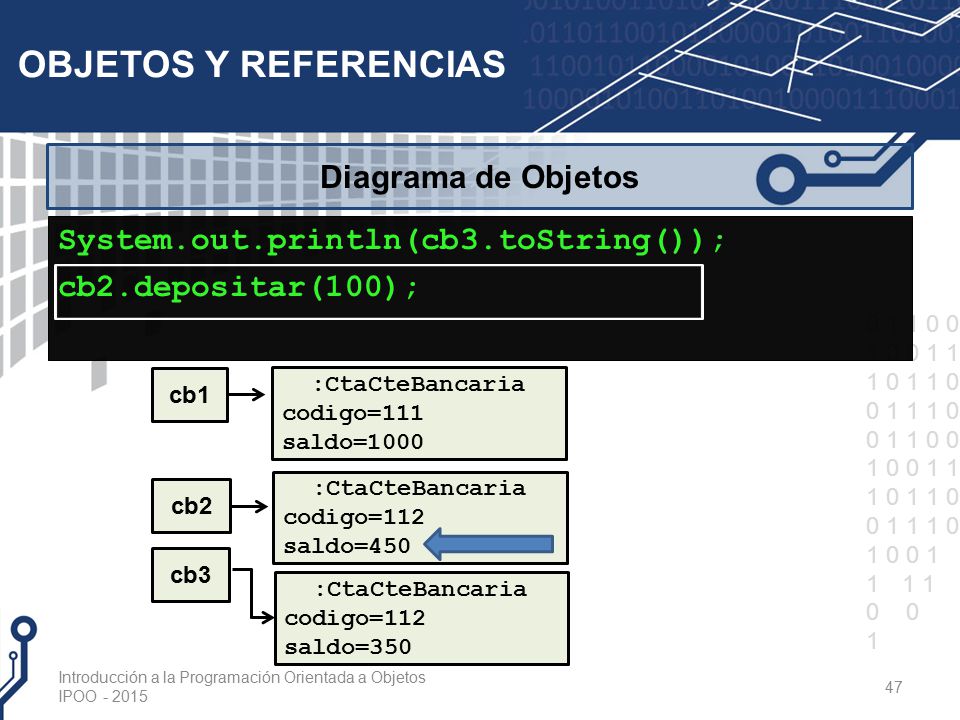 OBJETOS Y REFERENCIAS

Diagrama de Objetos

System.out.println(cb3.toString());
cb2.depositar(100);

cb1

:CtaCteBancaria
codigo=111
saldo=1000

cb2

:CtaCteBancaria
codigo=112
saldo=450

cb3

:CtaCteBancaria
codigo=112
saldo=350

Introducción a la Programación Orientada a Objetos
IPOO - 2015

47